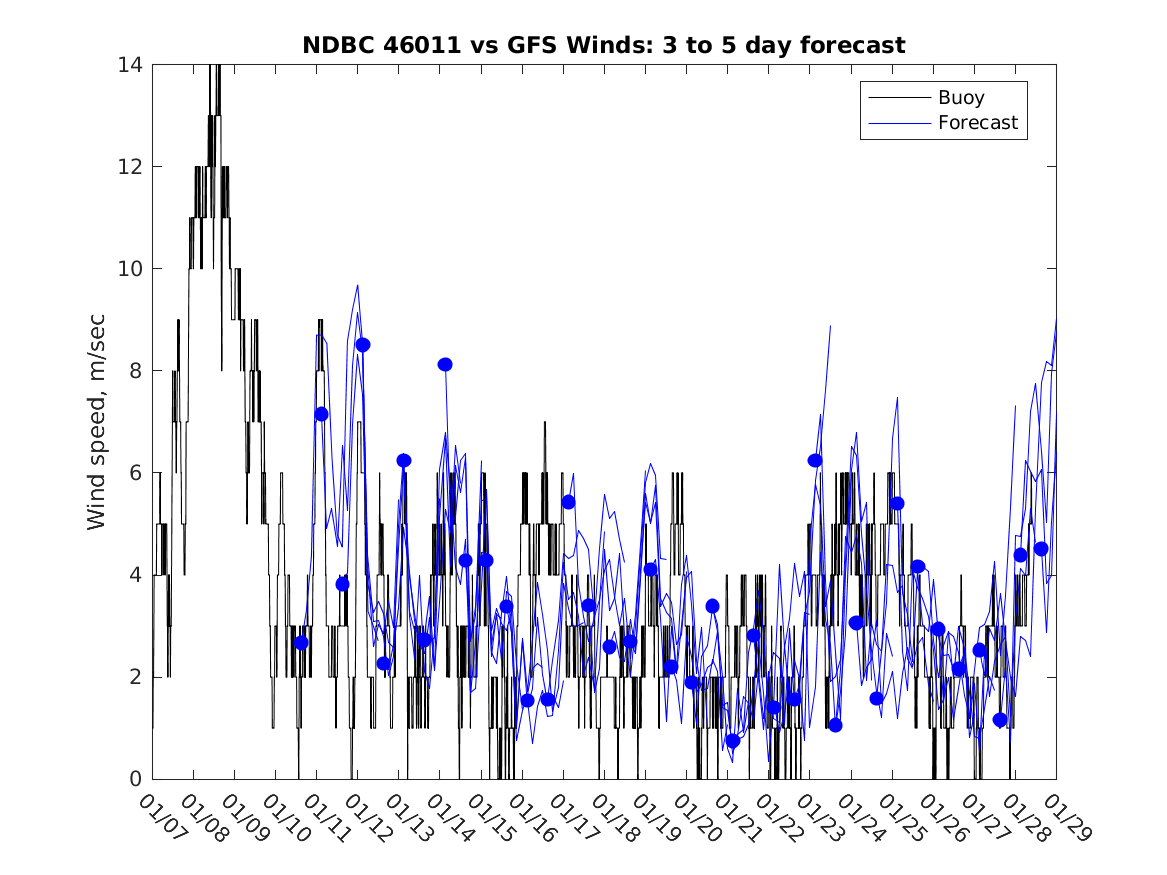 NDBC 46011 vs GFS Winds: 3 to 5 day forecast

Buoy
Forecast

Wind speed, m/sec

14
12
10
8
6
4
2
0

01/07 01/08 01/09 01/10 01/11 01/12 01/13 01/14 01/15 01/16 01/17 01/18 01/19 01/20 01/21 01/22 01/23 01/24 01/25 01/26 01/27 01/28 01/29